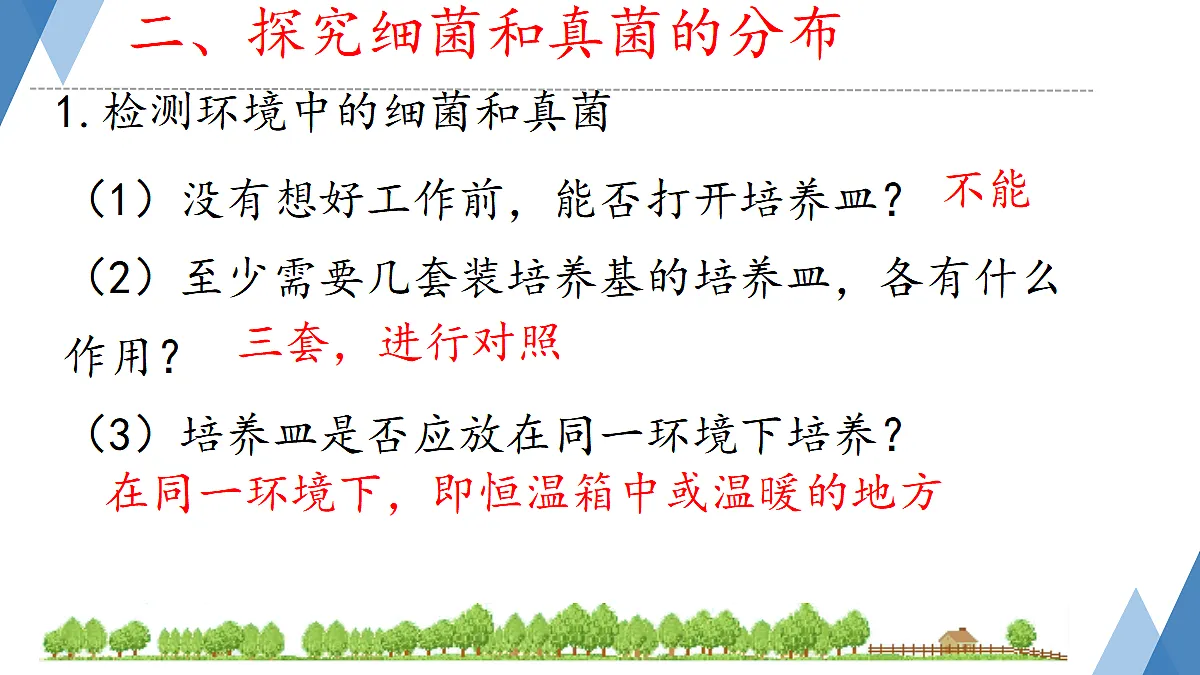 二、探究细菌和真菌的分布

1.检测环境中的细菌和真菌

（1）没有想好工作前，能否打开培养皿？ 不能

（2）至少需要几套装培养基的培养皿，各有什么作用？ 三套，进行对照

（3）培养皿是否应放在同一环境下培养？

在同一环境下，即恒温箱中或温暖的地方